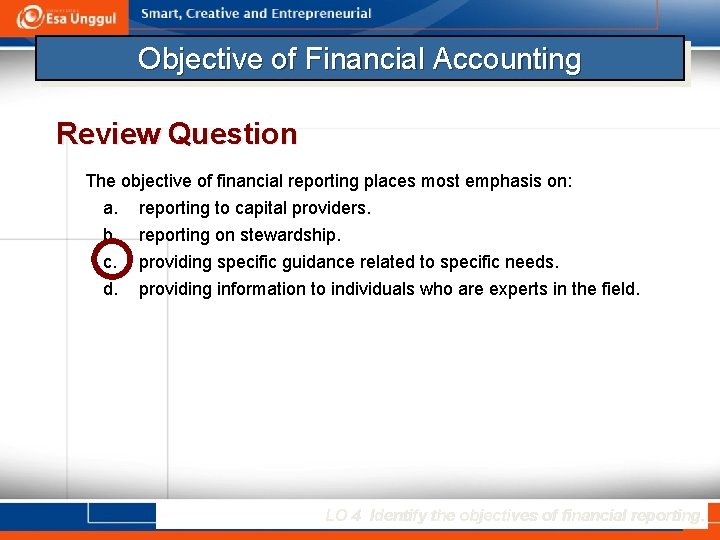 Esa Unggul
Smart, Creative and Entrepreneurial

Objective of Financial Accounting

Review Question

The objective of financial reporting places most emphasis on:

a. reporting to capital providers.

b. reporting on stewardship.

c. providing specific guidance related to specific needs.

d. providing information to individuals who are experts in the field.

LO 4 Identify the objectives of financial reporting.